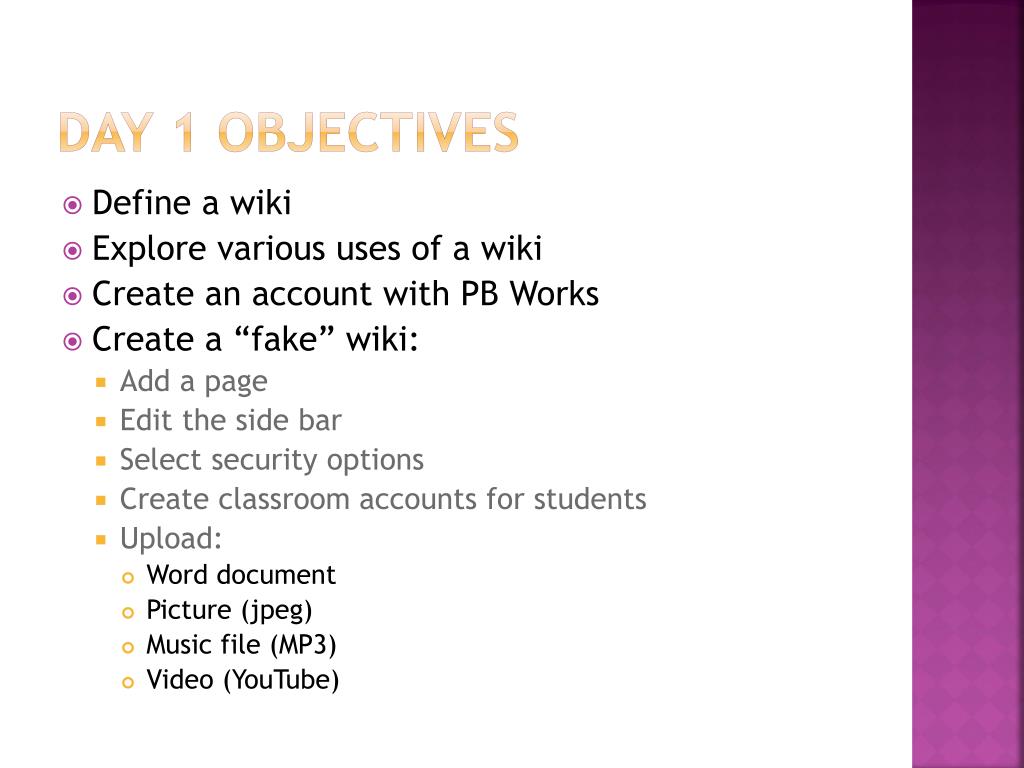 DAY 1 OBJECTIVES

Define a wiki
Explore various uses of a wiki
Create an account with PB Works
Create a “fake” wiki:
Add a page
Edit the side bar
Select security options
Create classroom accounts for students
Upload:
Word document
Picture (jpeg)
Music file (MP3)
Video (YouTube)